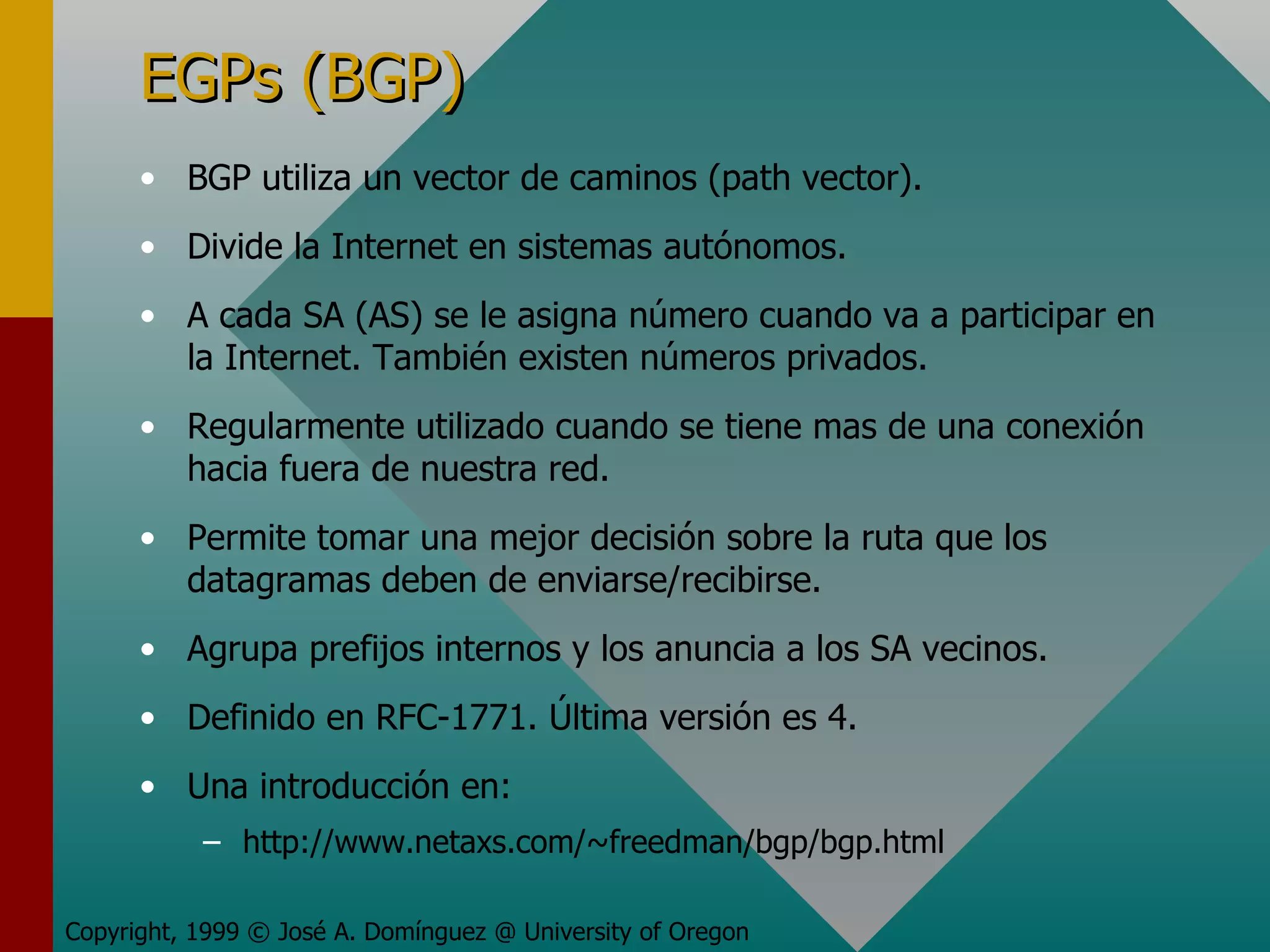 EGPs (BGP)

• BGP utiliza un vector de caminos (path vector).
• Divide la Internet en sistemas autónomos.
• A cada SA (AS) se le asigna número cuando va a participar en la Internet. También existen números privados.
• Regularmente utilizado cuando se tiene mas de una conexión hacia fuera de nuestra red.
• Permite tomar una mejor decisión sobre la ruta que los datagramas deben de enviarse/recibirse.
• Agrupa prefijos internos y los anuncia a los SA vecinos.
• Definido en RFC-1771. Última versión es 4.
• Una introducción en:
– http://www.netaxs.com/~freedman/bgp/bgp.html

Copyright, 1999 © José A. Domínguez @ University of Oregon